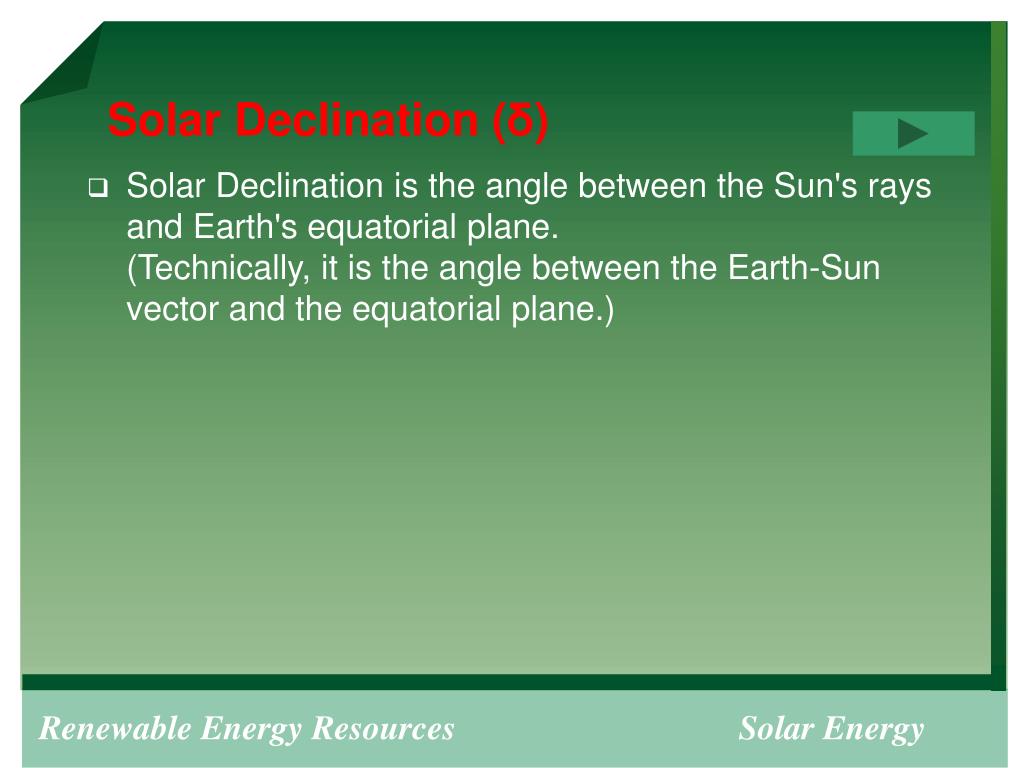 Solar Declination (δ)

❑ Solar Declination is the angle between the Sun's rays and Earth's equatorial plane.
(Technically, it is the angle between the Earth-Sun vector and the equatorial plane.)

Renewable Energy Resources

Solar Energy